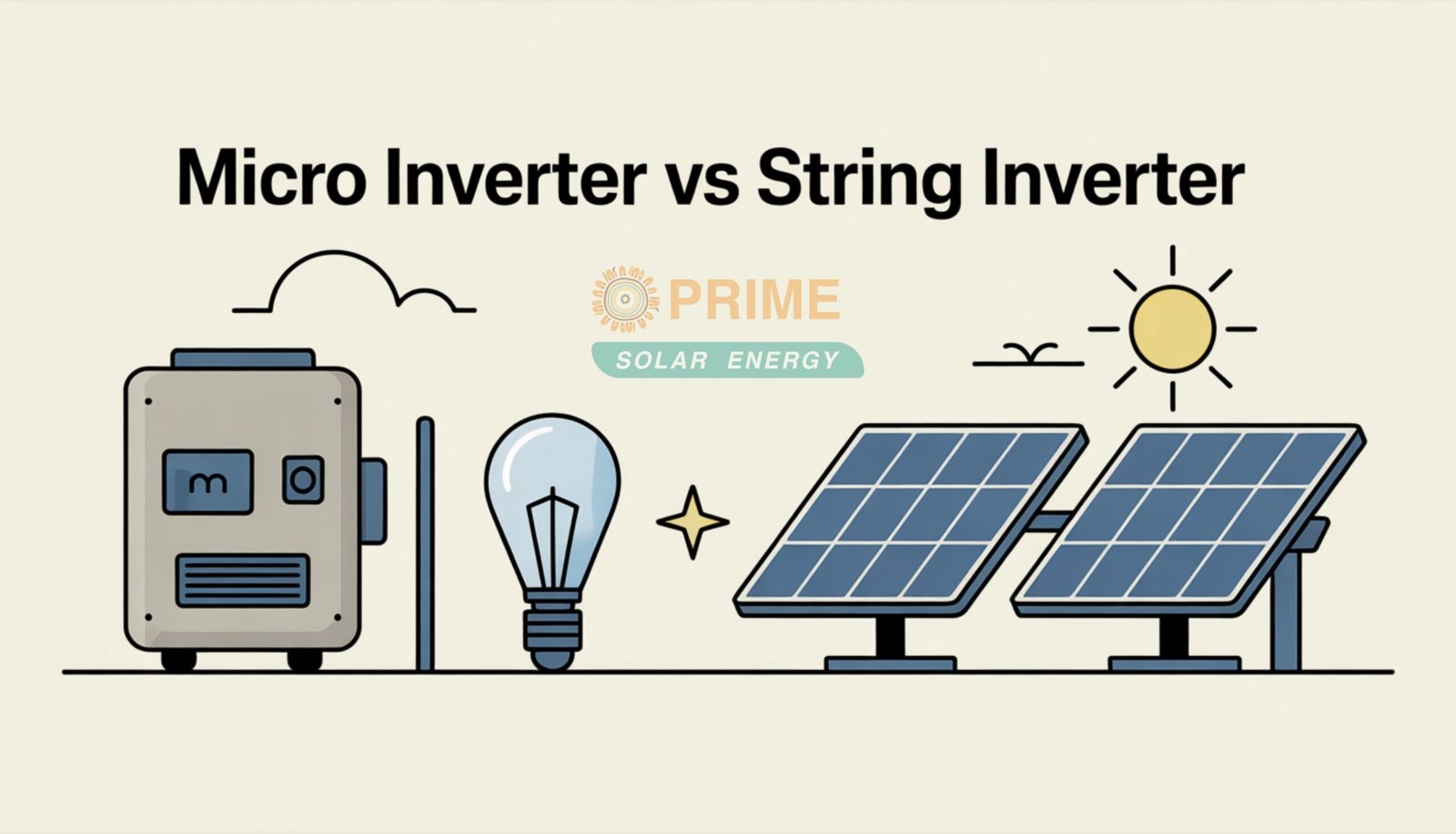 Micro Inverter vs String Inverter

PRIME
SOLAR ENERGY

m